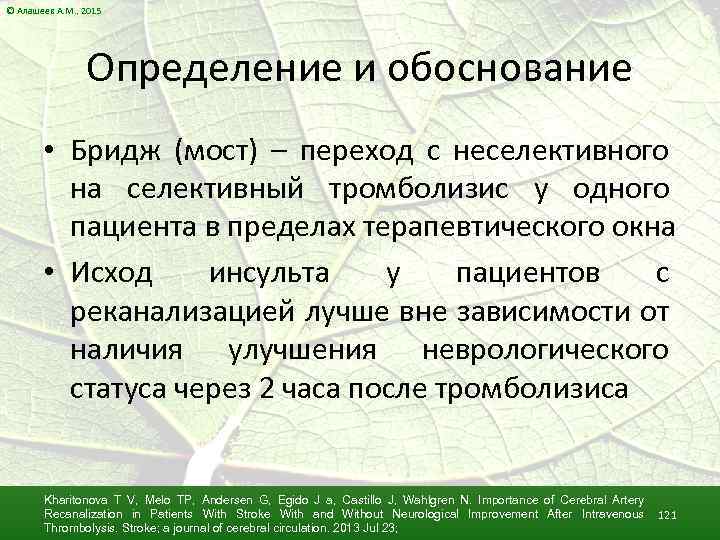 © Алашеев А.М., 2015

Определение и обоснование

• Бридж (мост) – переход с неселективного на селективный тромболизис у одного пациента в пределах терапевтического окна

• Исход инсульта у пациентов с реканализацией лучше вне зависимости от наличия улучшения неврологического статуса через 2 часа после тромболизиса

Kharitonova T V, Melo TP, Andersen G, Egido J a, Castillo J, Wahlgren N. Importance of Cerebral Artery Recanalization in Patients With Stroke With and Without Neurological Improvement After Intravenous Thrombolysis. Stroke; a journal of cerebral circulation. 2013 Jul 23;

121